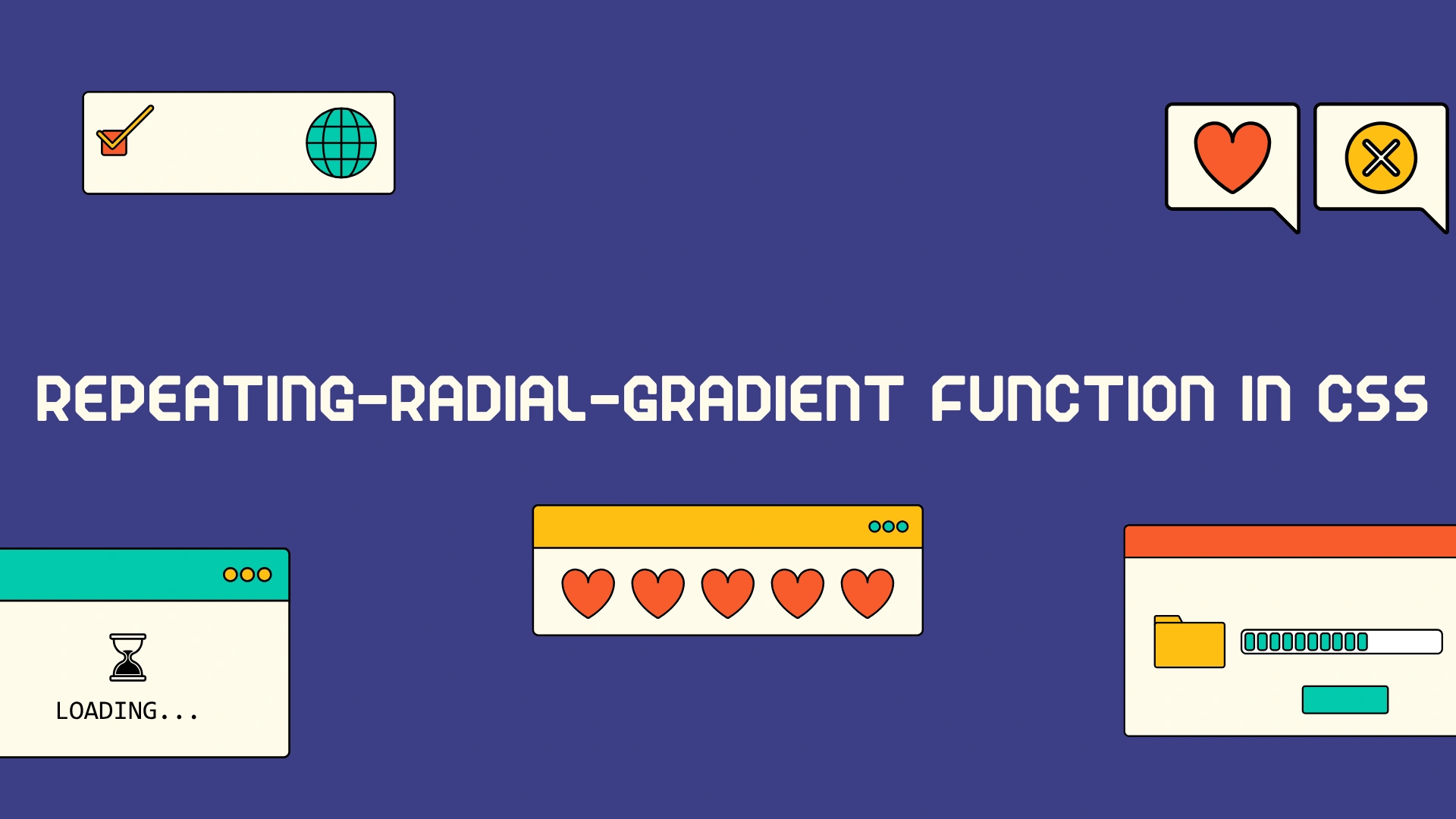 REPEATING-RADIAL-GRADIENT FUNCTION IN CSS

LOADING...